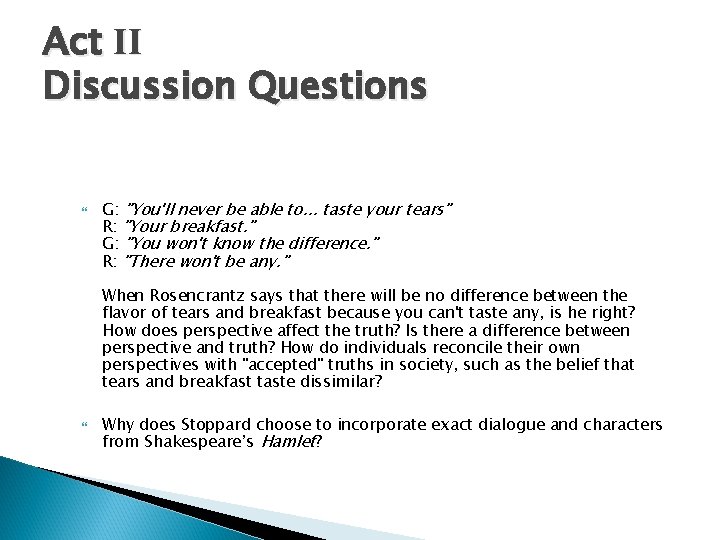 Act II
Discussion Questions

G: "You'll never be able to... taste your tears"
R: "Your breakfast."
G: "You won't know the difference."
R: "There won't be any."

When Rosencrantz says that there will be no difference between the flavor of tears and breakfast because you can't taste any, is he right? How does perspective affect the truth? Is there a difference between perspective and truth? How do individuals reconcile their own perspectives with "accepted" truths in society, such as the belief that tears and breakfast taste dissimilar?

Why does Stoppard choose to incorporate exact dialogue and characters from Shakespeare's Hamlet?